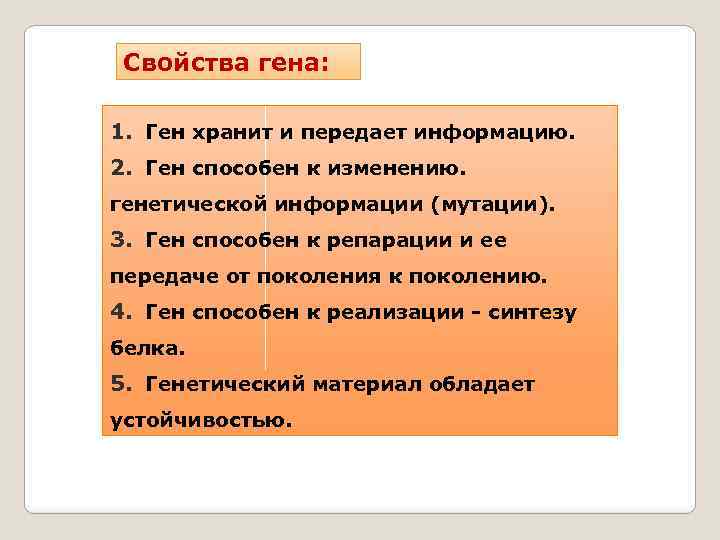 Свойства гена:

1. Ген хранит и передает информацию.
2. Ген способен к изменению. генетической информации (мутации).
3. Ген способен к репарации и ее передаче от поколения к поколению.
4. Ген способен к реализации - синтезу белка.
5. Генетический материал обладает устойчивостью.